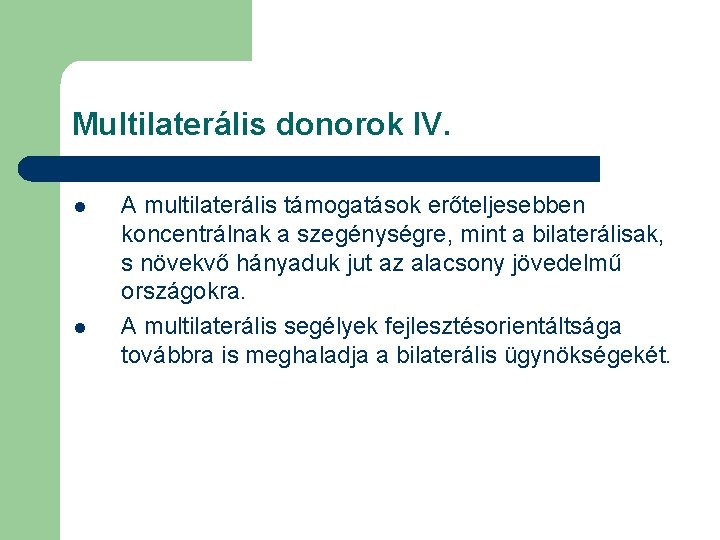 Multilaterális donorok IV.

- A multilaterális támogatások erőteljesebben koncentrálnak a szegénységre, mint a bilaterálisak, s növekvő hányaduk jut az alacsony jövedelmű országokra.
- A multilaterális segélyek fejlesztésorientáltsága továbbra is meghaladja a bilaterális ügynökségekét.